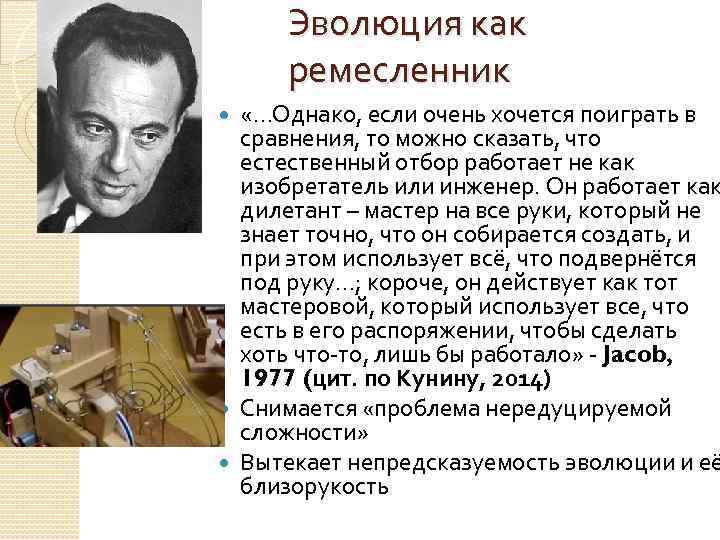 Эволюция как ремесленник

«…Однако, если очень хочется поиграть в сравнения, то можно сказать, что естественный отбор работает не как изобретатель или инженер. Он работает как дилетант – мастер на все руки, который не знает точно, что он собирается создать, и при этом использует всё, что подвернётся под руку…; короче, он действует как тот мастеровой, который использует все, что есть в его распоряжении, чтобы сделать хоть что-то, лишь бы работало» - Jacob, 1977 (цит. по Кунину, 2014)

Снимается «проблема нередуцируемой сложности»

Вытекает непредсказуемость эволюции и её близорукость